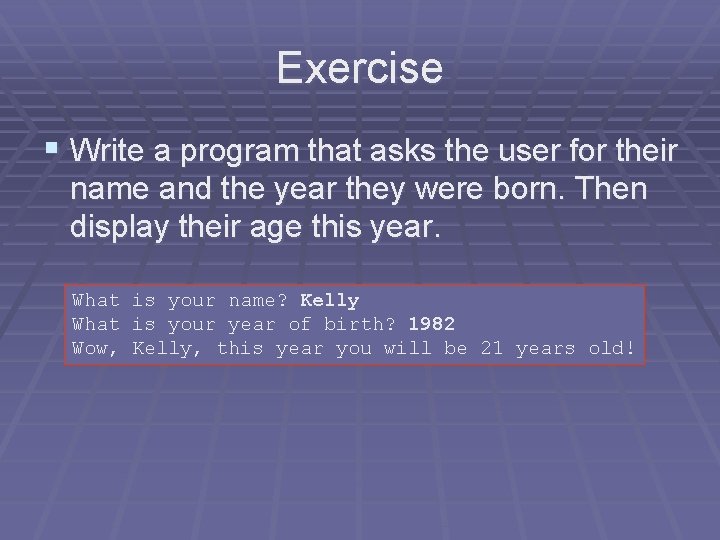 Exercise

Write a program that asks the user for their name and the year they were born. Then display their age this year.

What is your name? Kelly
What is your year of birth? 1982
Wow, Kelly, this year you will be 21 years old!